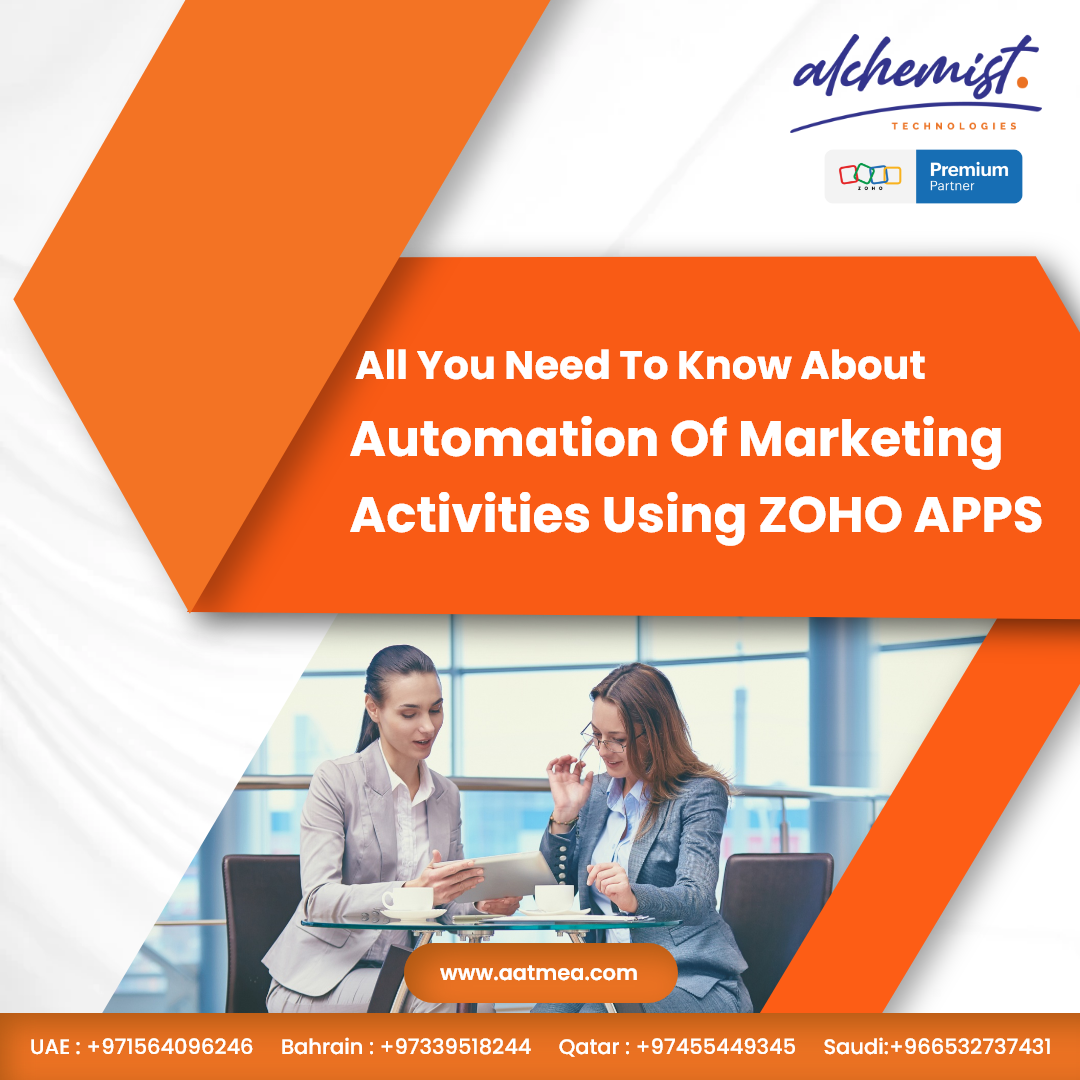 alchemist.
TECHNOLOGIES

ZOHO Premium Partner

All You Need To Know About
Automation Of Marketing Activities Using ZOHO APPS

www.aatmea.com

UAE : +971564096246 Bahrain : +97339518244 Qatar : +97455449345 Saudi:+966532737431